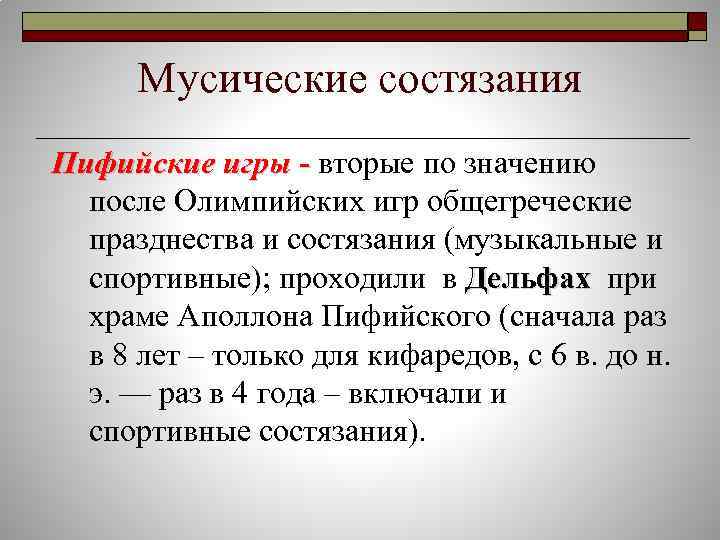 Мусические состязания

Пифийские игры - вторые по значению после Олимпийских игр общегреческие празднества и состязания (музыкальные и спортивные); проходили в Дельфах при храме Аполлона Пифийского (сначала раз в 8 лет – только для кифаредов, с 6 в. до н. э. — раз в 4 года – включали и спортивные состязания).